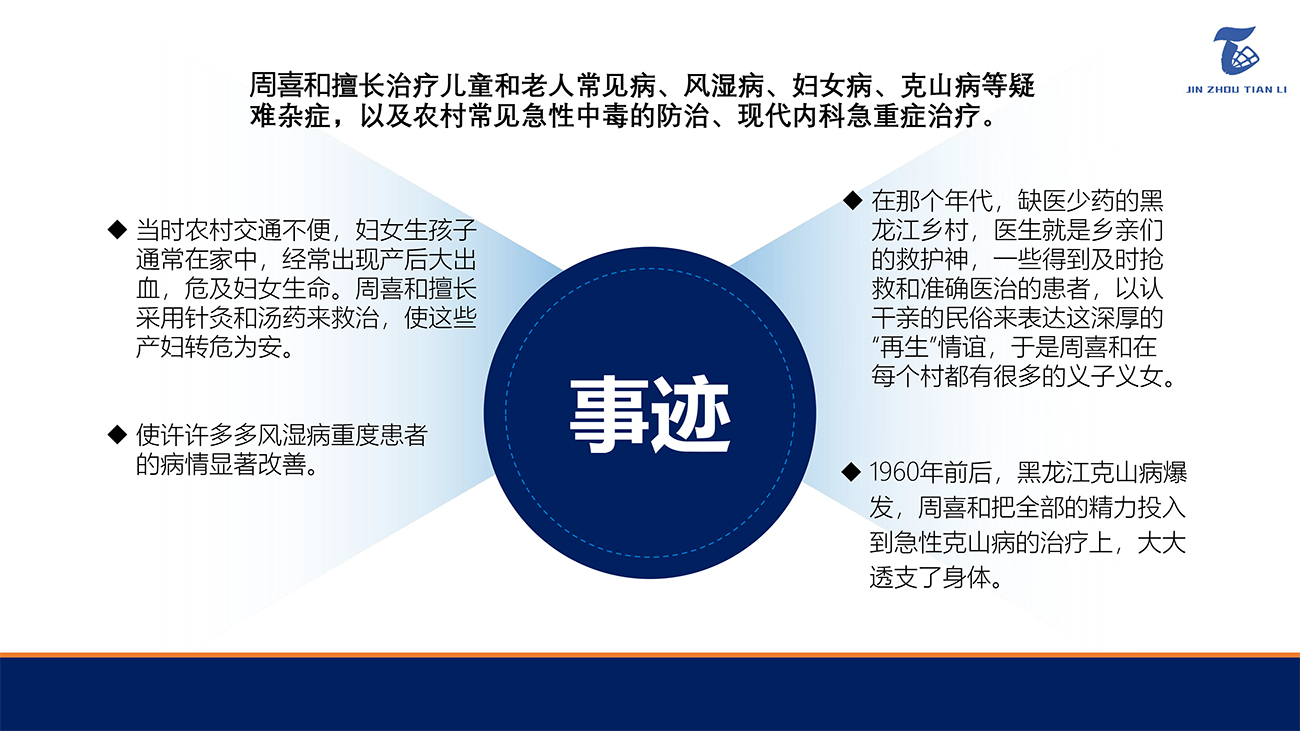 JIN ZHOU TIAN LI

周喜和擅长治疗儿童和老人常见病、风湿病、妇女病、克山病等疑难杂症，以及农村常见急性中毒的防治、现代内科急重症治疗。

◆ 当时农村交通不便，妇女生孩子通常在家中，经常出现产后大出血，危及妇女生命。周喜和擅长采用针灸和汤药来救治，使这些产妇转危为安。

◆ 使许许多多风湿病重度患者的病情显著改善。

事迹

◆ 在那个年代，缺医少药的黑龙江乡村，医生就是乡亲们的救护神，一些得到及时抢救和准确医治的患者，以认干亲的民俗来表达这深厚的“再生”情谊，于是周喜和在每个村都有很多的义子义女。

◆ 1960年前后，黑龙江克山病爆发，周喜和把全部的精力投入到急性克山病的治疗上，大大透支了身体。